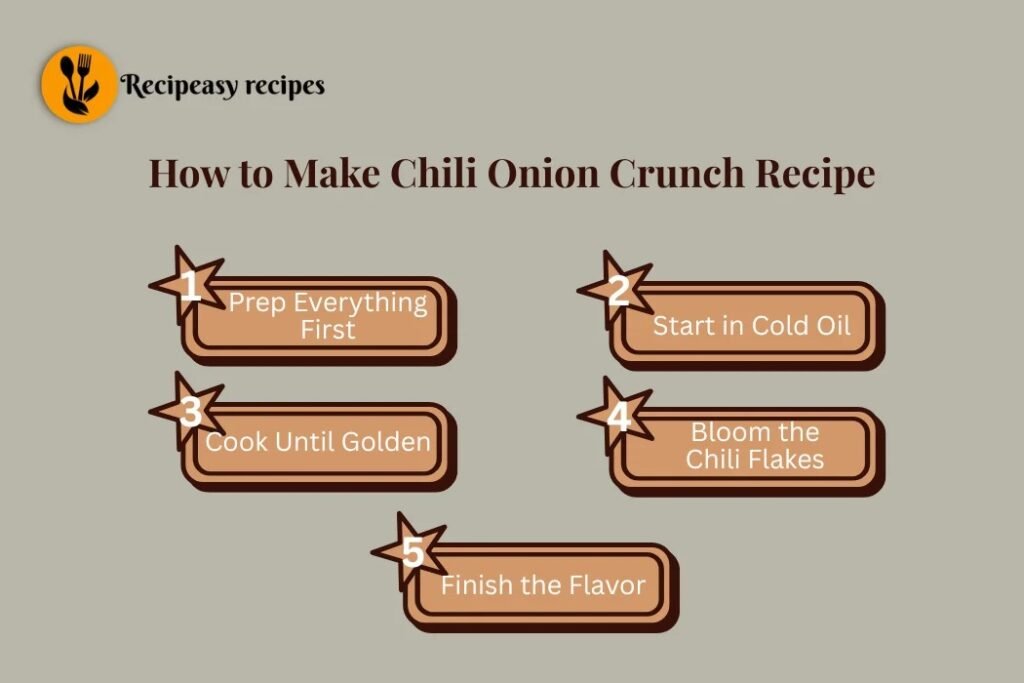 Recipeasy recipes

How to Make Chili Onion Crunch Recipe

1 Prep Everything First

2 Start in Cold Oil

3 Cook Until Golden

4 Bloom the Chili Flakes

5 Finish the Flavor